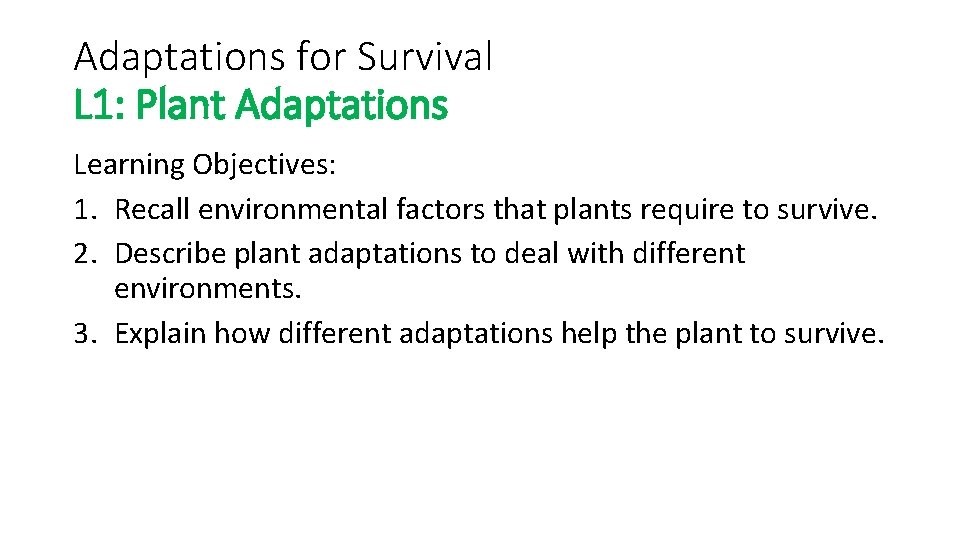 Adaptations for Survival
L1: Plant Adaptations

Learning Objectives:
1. Recall environmental factors that plants require to survive.
2. Describe plant adaptations to deal with different environments.
3. Explain how different adaptations help the plant to survive.